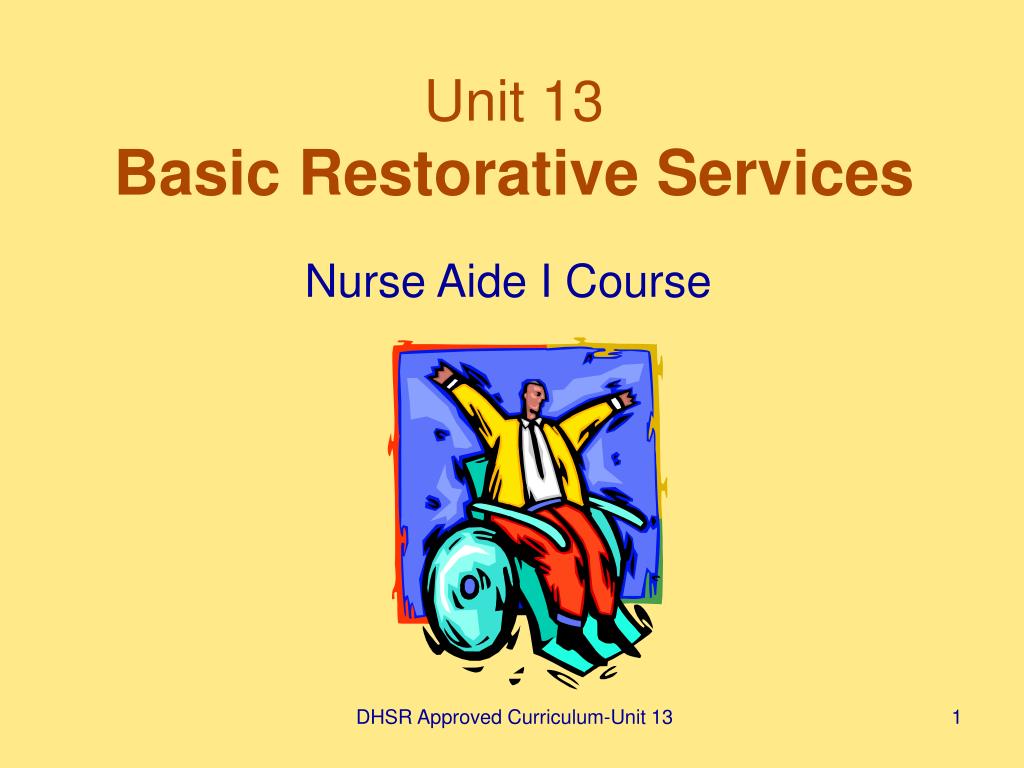 Unit 13
Basic Restorative Services

Nurse Aide I Course

DHSR Approved Curriculum-Unit 13

1